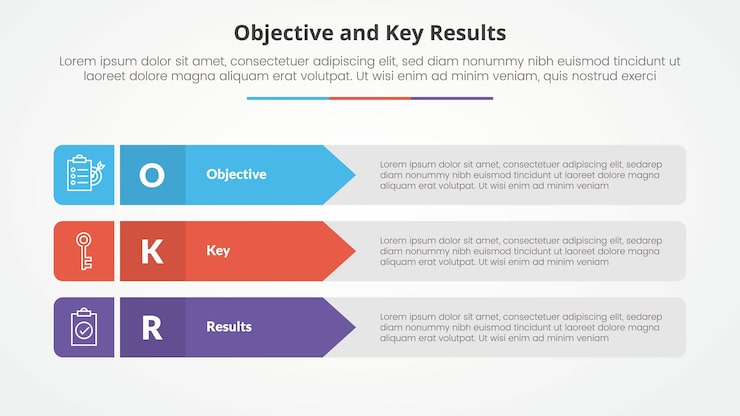 Objective and Key Results

Lorem ipsum dolor sit amet, consectetuer adipiscing elit, sed diam nonummy nibh euismod tincidunt ut laoreet dolore magna aliquam erat volutpat. Ut wisi enim ad minim veniam, quis nostrud exerci

O

Objective

Lorem ipsum dolor sit amet, consectetuer adipiscing elit, sedarep diam nonummy nibh euismod tincidunt ut laoreet dolore magna aliquam erat volutpat. Ut wisi enim ad minim veniam

K

Key

Lorem ipsum dolor sit amet, consectetuer adipiscing elit, sedarep diam nonummy nibh euismod tincidunt ut laoreet dolore magna aliquam erat volutpat. Ut wisi enim ad minim veniam

R

Results

Lorem ipsum dolor sit amet, consectetuer adipiscing elit, sedarep diam nonummy nibh euismod tincidunt ut laoreet dolore magna aliquam erat volutpat. Ut wisi enim ad minim veniam